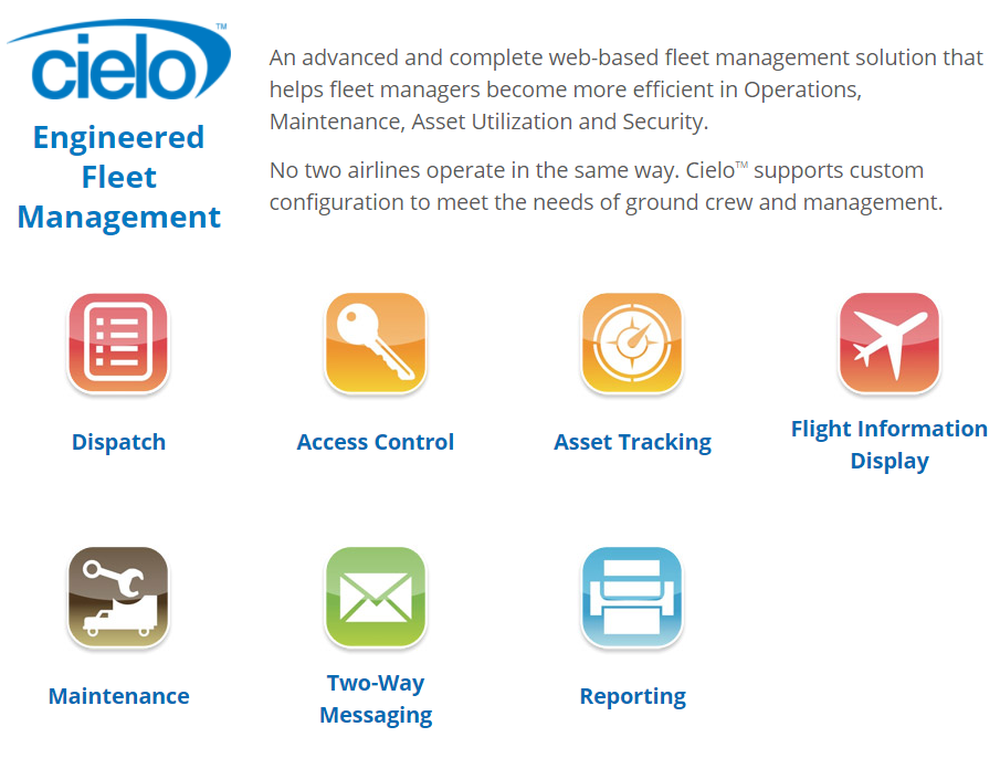 cielo™

Engineered Fleet Management

An advanced and complete web-based fleet management solution that helps fleet managers become more efficient in Operations, Maintenance, Asset Utilization and Security.

No two airlines operate in the same way. Cielo™ supports custom configuration to meet the needs of ground crew and management.

Dispatch

Access Control

Asset Tracking

Flight Information Display

Maintenance

Two-Way Messaging

Reporting